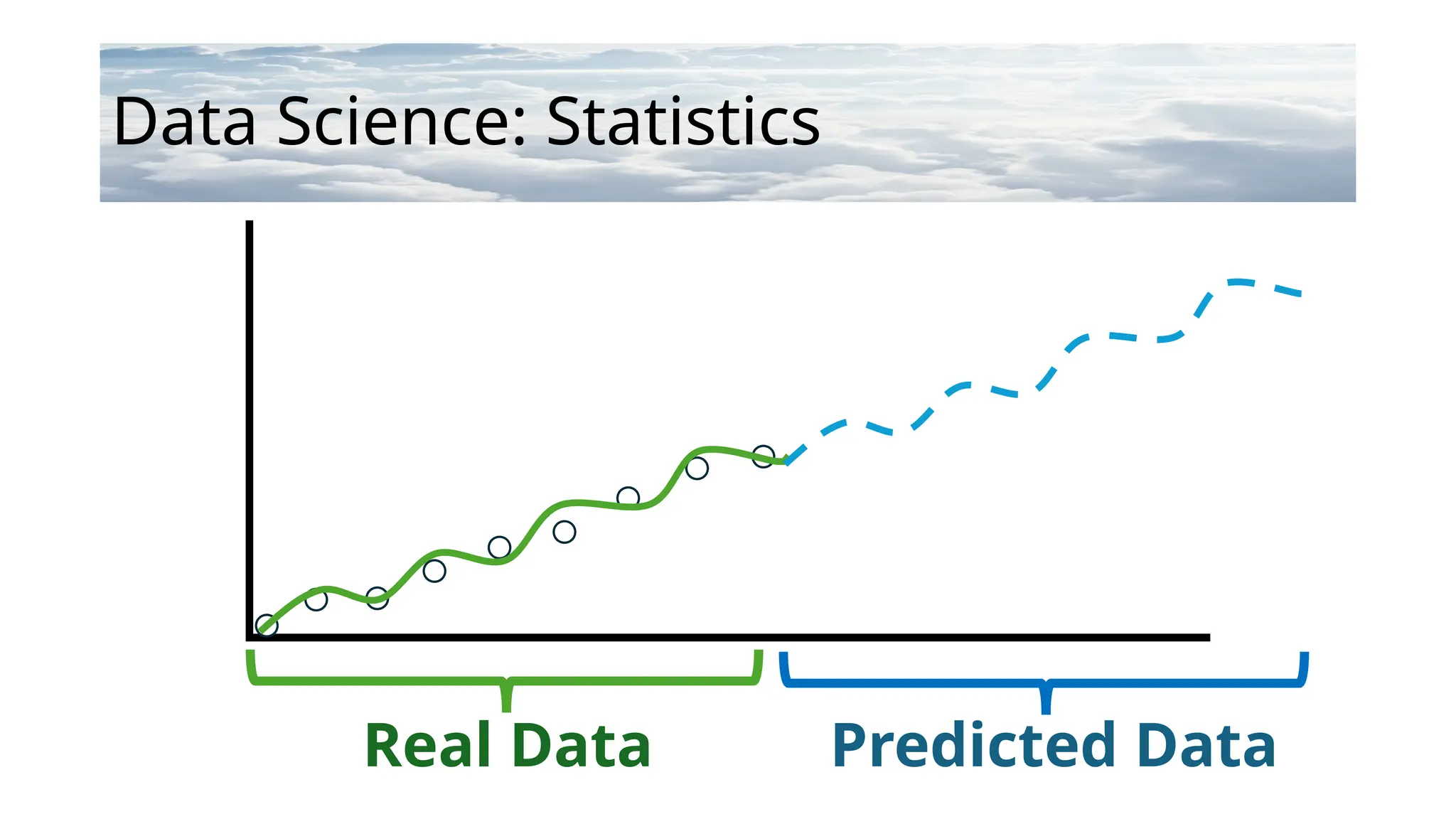 Data Science: Statistics

Real Data

Predicted Data